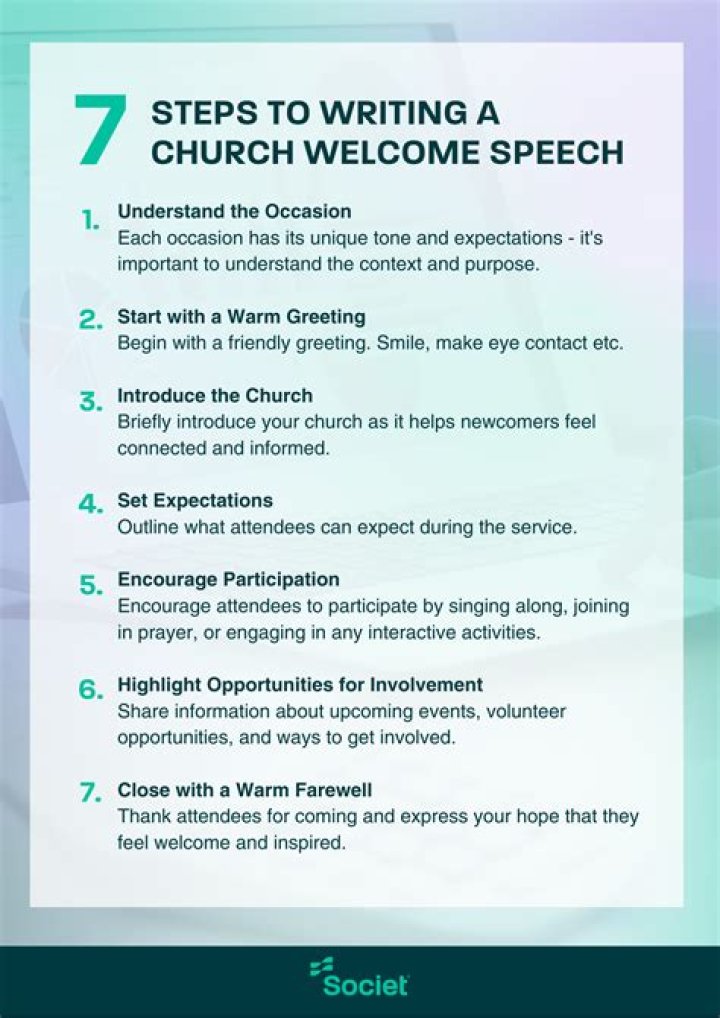 7 STEPS TO WRITING A CHURCH WELCOME SPEECH

1. Understand the Occasion
Each occasion has its unique tone and expectations - it's important to understand the context and purpose.

2. Start with a Warm Greeting
Begin with a friendly greeting. Smile, make eye contact etc.

3. Introduce the Church
Briefly introduce your church as it helps newcomers feel connected and informed.

4. Set Expectations
Outline what attendees can expect during the service.

5. Encourage Participation
Encourage attendees to participate by singing along, joining in prayer, or engaging in any interactive activities.

6. Highlight Opportunities for Involvement
Share information about upcoming events, volunteer opportunities, and ways to get involved.

7. Close with a Warm Farewell
Thank attendees for coming and express your hope that they feel welcome and inspired.

Societ